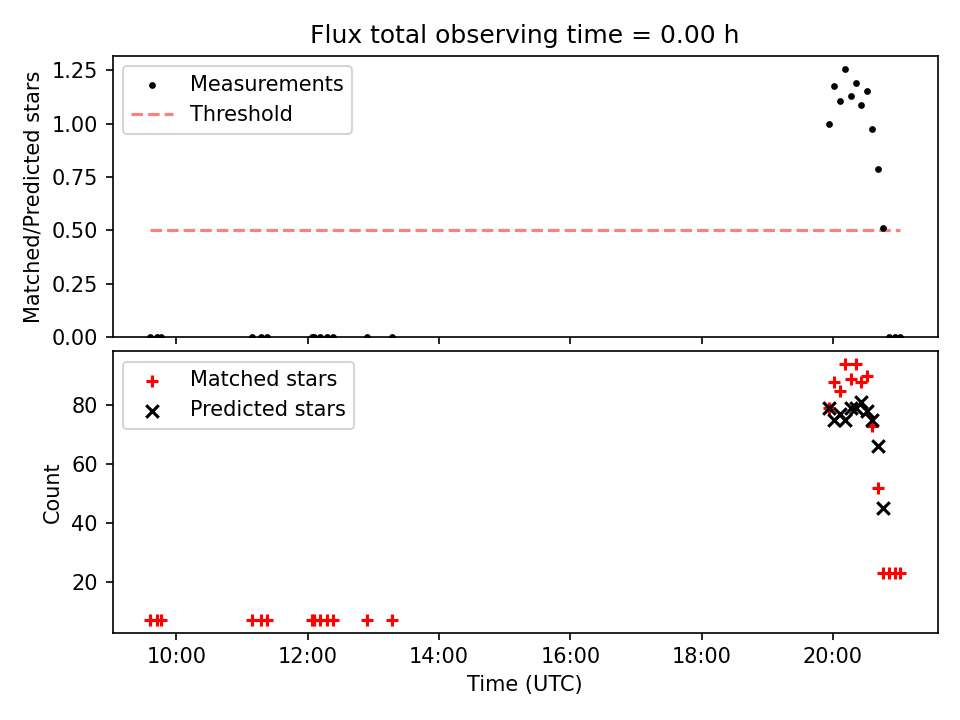 Flux total observing time = 0.00 h

Matched/Predicted stars

1.25
1.00
0.75
0.50
0.25
0.00

Measurements
Threshold

Count

80
60
40
20

Matched stars
Predicted stars

10:00
12:00
14:00
16:00
18:00
20:00

Time (UTC)